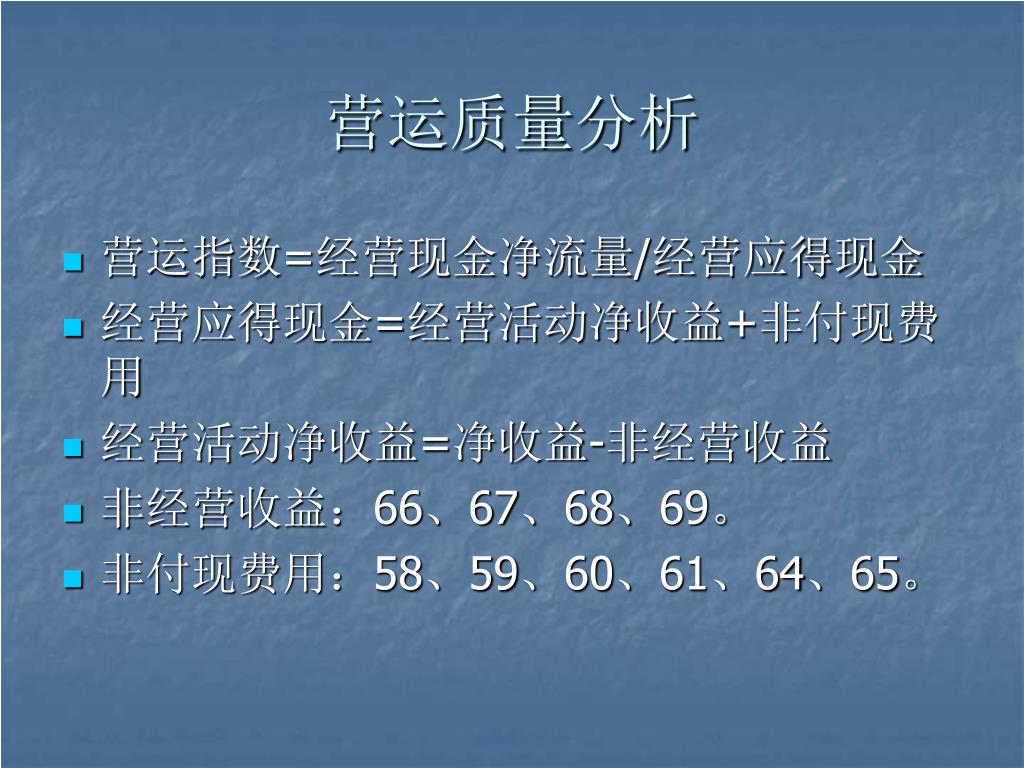 营运质量分析

营运指数=经营现金净流量/经营应得现金

经营应得现金=经营活动净收益+非付现费用

经营活动净收益=净收益-非经营收益

非经营收益：66、67、68、69。

非付现费用：58、59、60、61、64、65。